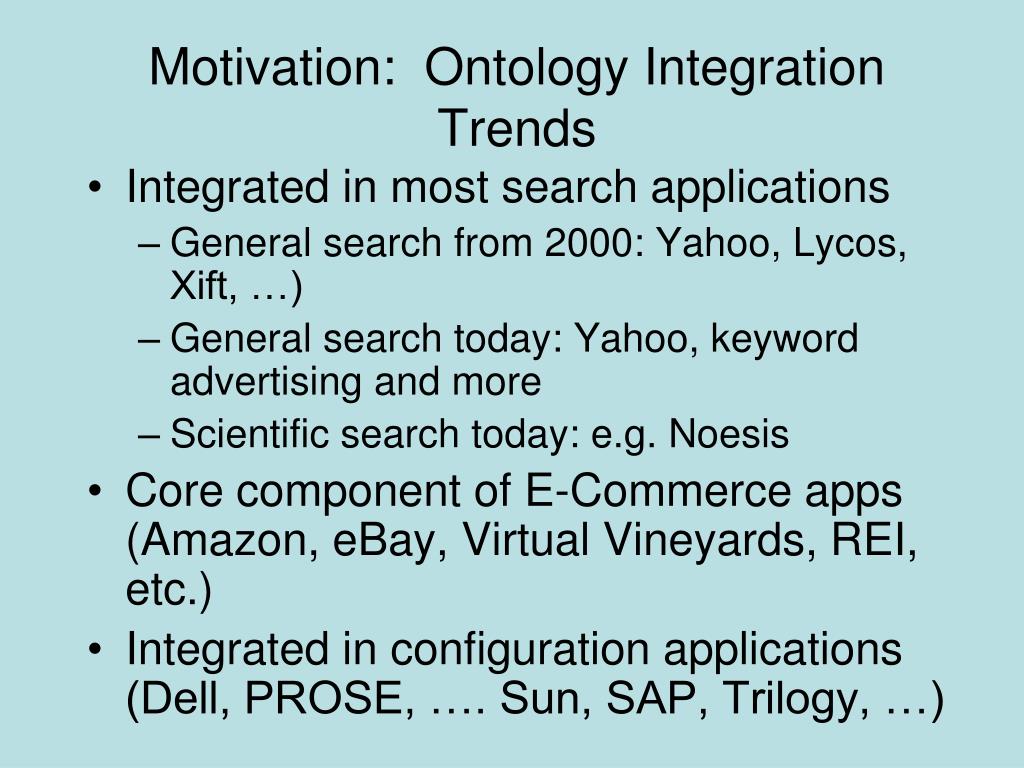 Motivation: Ontology Integration Trends

• Integrated in most search applications
– General search from 2000: Yahoo, Lycos, Xift, …)
– General search today: Yahoo, keyword advertising and more
– Scientific search today: e.g. Noesis
• Core component of E-Commerce apps (Amazon, eBay, Virtual Vineyards, REI, etc.)
• Integrated in configuration applications (Dell, PROSE, …. Sun, SAP, Trilogy, …)